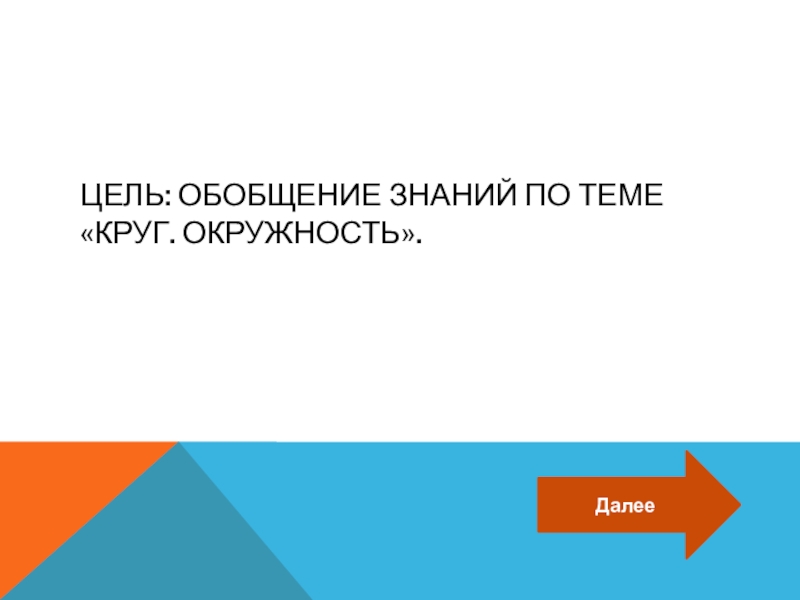 ЦЕЛЬ: ОБОБЩЕНИЕ ЗНАНИЙ ПО ТЕМЕ «КРУГ. ОКРУЖНОСТЬ».

Далее